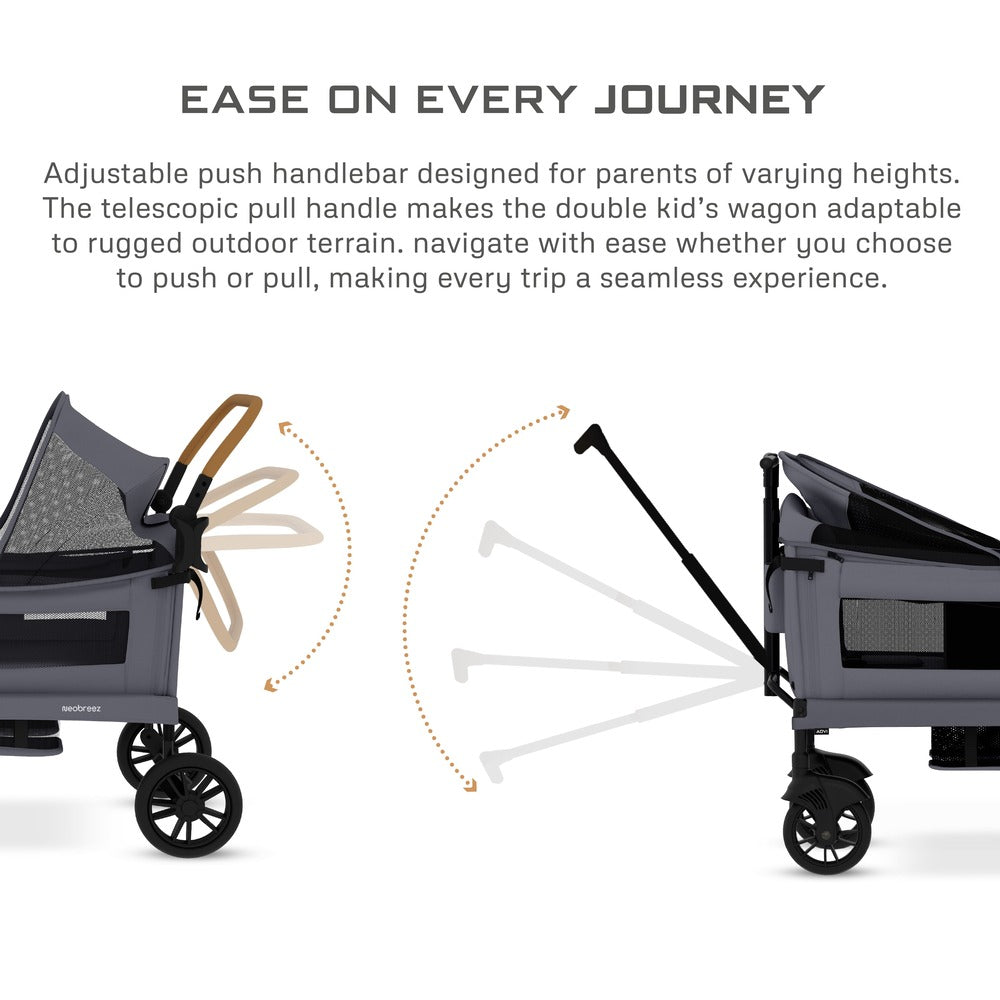 EASE ON EVERY JOURNEY

Adjustable push handlebar designed for parents of varying heights. The telescopic pull handle makes the double kid's wagon adaptable to rugged outdoor terrain. navigate with ease whether you choose to push or pull, making every trip a seamless experience.

neobreez